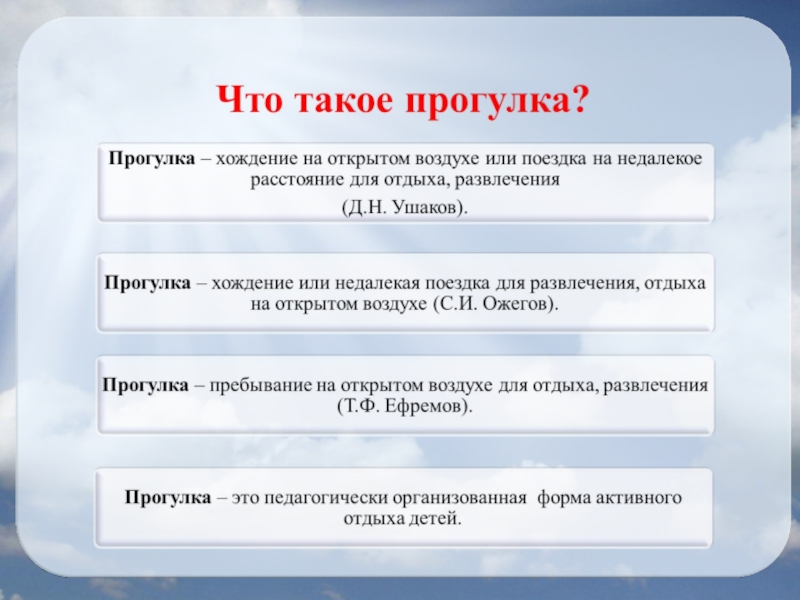 Что такое прогулка?

Прогулка – хождение на открытом воздухе или поездка на недалекое расстояние для отдыха, развлечения
(Д.Н. Ушаков).

Прогулка – хождение или недалекая поездка для развлечения, отдыха на открытом воздухе (С.И. Ожегов).

Прогулка – пребывание на открытом воздухе для отдыха, развлечения (Т.Ф. Ефремов).

Прогулка – это педагогически организованная форма активного отдыха детей.